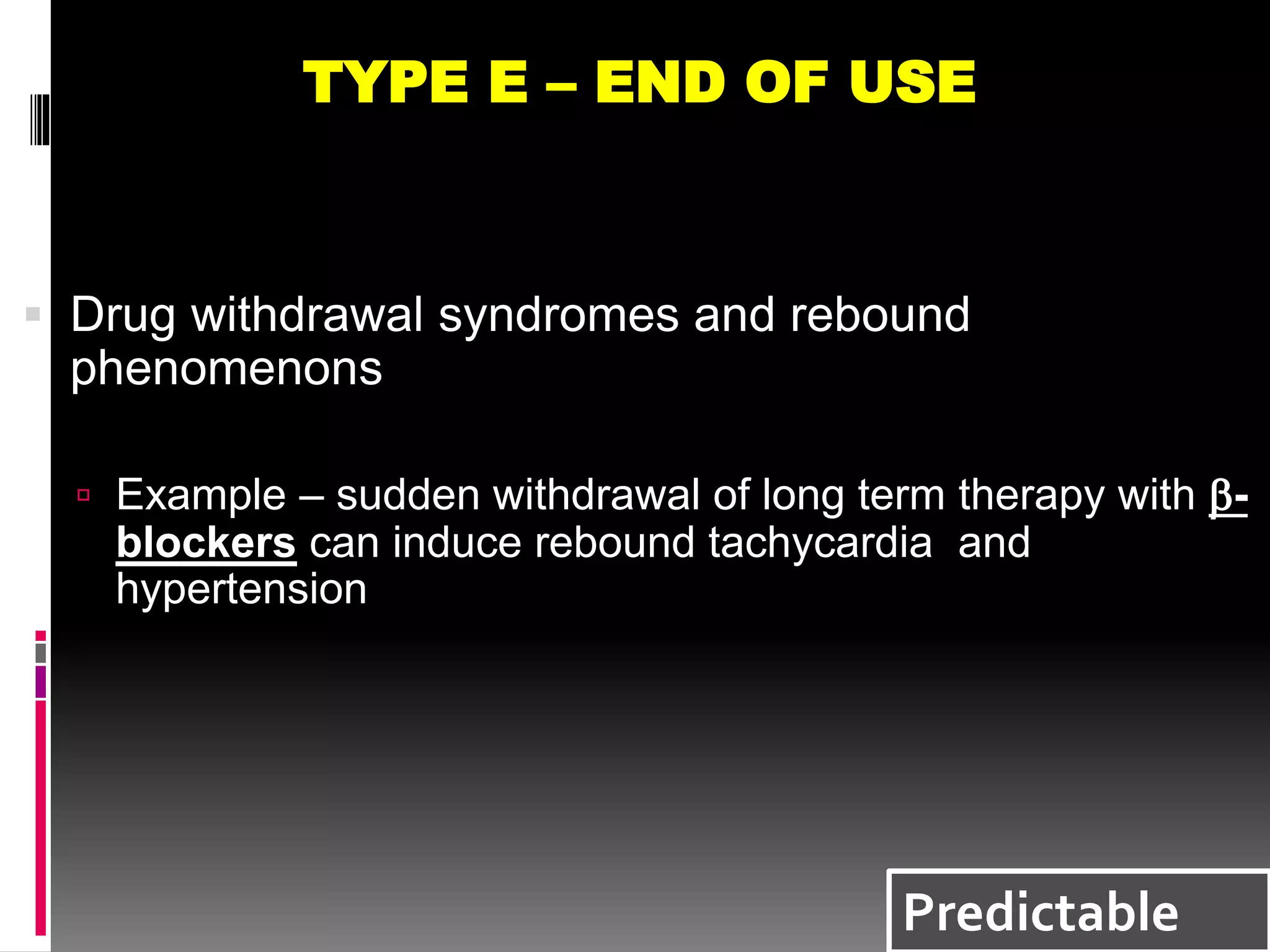 TYPE E – END OF USE

Drug withdrawal syndromes and rebound phenomenons

Example – sudden withdrawal of long term therapy with β-blockers can induce rebound tachycardia and hypertension

Predictable